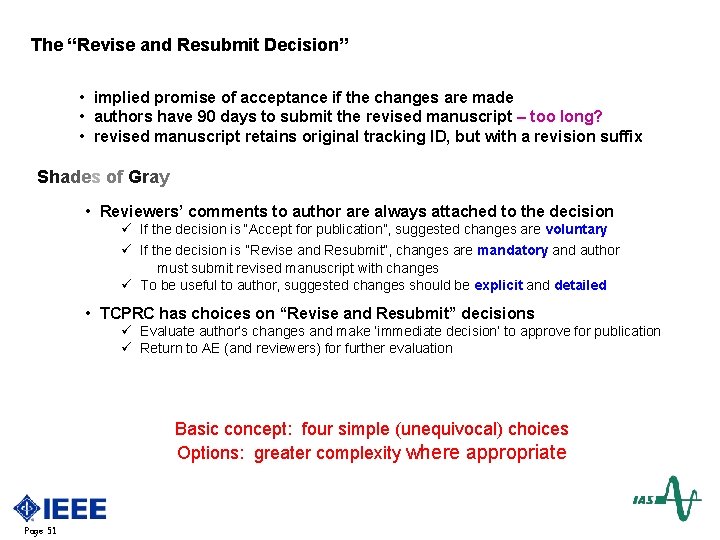 The “Revise and Resubmit Decision”

• implied promise of acceptance if the changes are made
• authors have 90 days to submit the revised manuscript – too long?
• revised manuscript retains original tracking ID, but with a revision suffix

Shades of Gray

• Reviewers’ comments to author are always attached to the decision
✓ If the decision is "Accept for publication", suggested changes are voluntary
✓ If the decision is "Revise and Resubmit", changes are mandatory and author must submit revised manuscript with changes
✓ To be useful to author, suggested changes should be explicit and detailed

• TCPRC has choices on “Revise and Resubmit” decisions
✓ Evaluate author's changes and make 'immediate decision' to approve for publication
✓ Return to AE (and reviewers) for further evaluation

Basic concept: four simple (unequivocal) choices
Options: greater complexity where appropriate

IEEE

IAS

Page 51